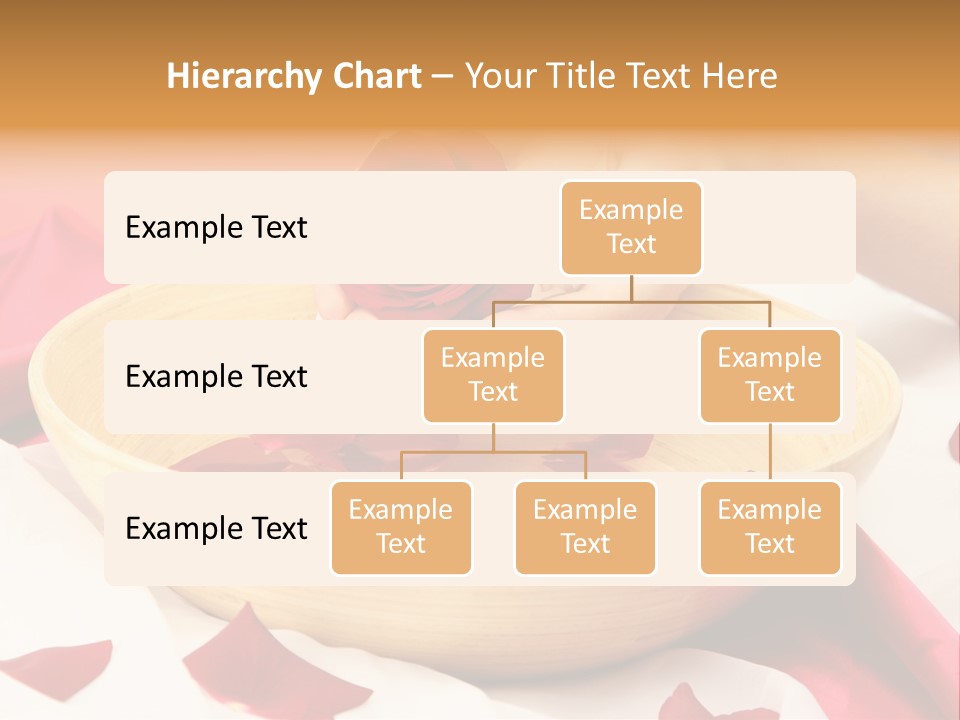 Hierarchy Chart – Your Title Text Here

Example Text

Example Text

Example Text

Example Text

Example Text

Example Text

Example Text

Example Text

Example Text